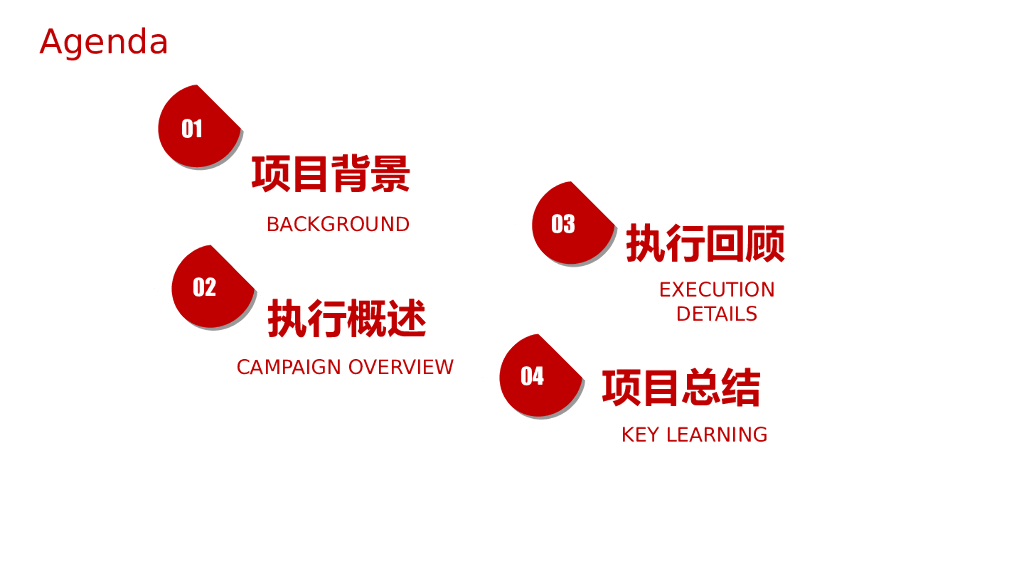 Agenda

01
项目背景
BACKGROUND

02
执行概述
CAMPAIGN OVERVIEW

03
执行回顾
EXECUTION DETAILS

04
项目总结
KEY LEARNING